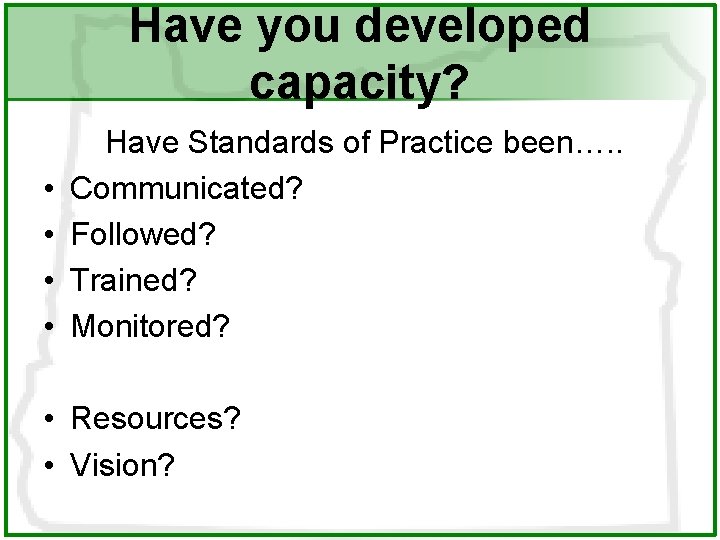 Have you developed capacity?

Have Standards of Practice been…..

• Communicated?
• Followed?
• Trained?
• Monitored?

• Resources?
• Vision?